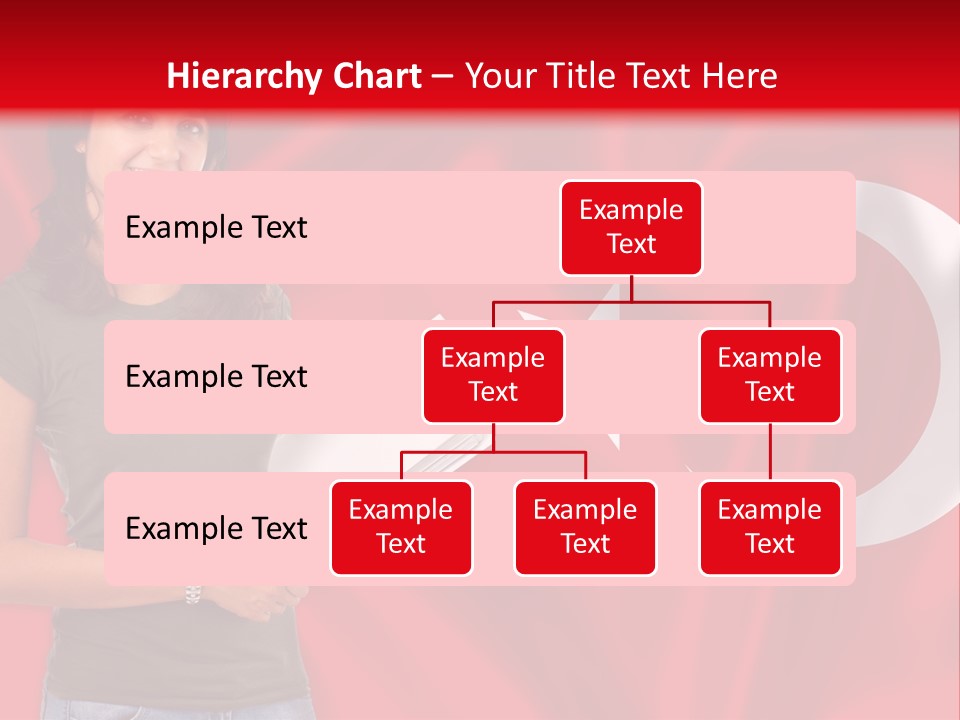 Hierarchy Chart – Your Title Text Here

Example Text

Example Text

Example Text

Example Text

Example Text

Example Text

Example Text

Example Text

Example Text